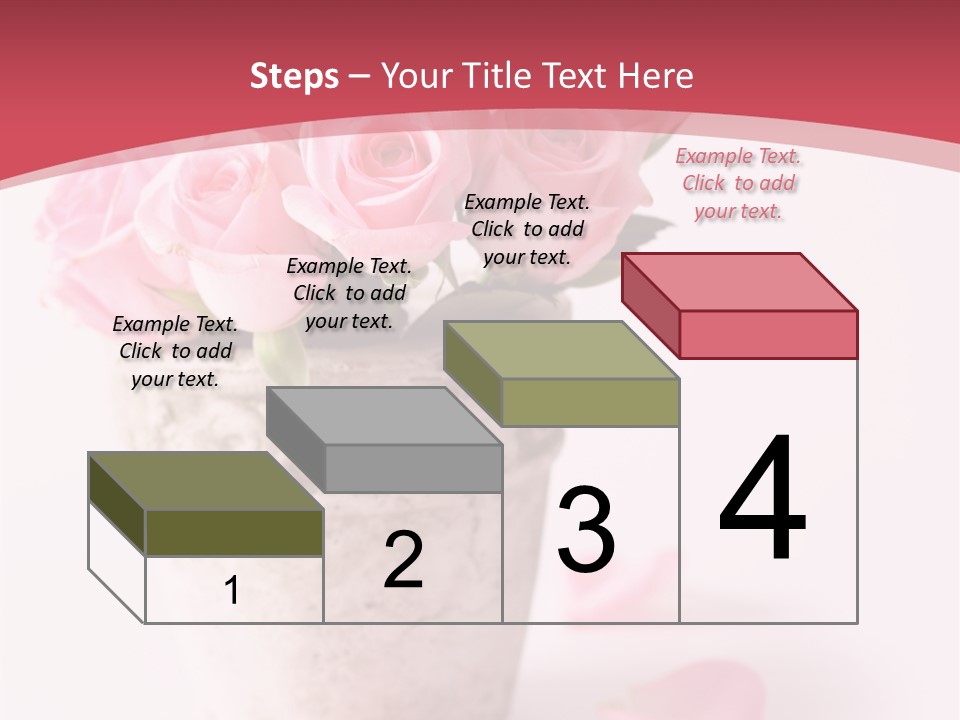 Steps – Your Title Text Here

Example Text. Click to add your text.

Example Text. Click to add your text.

Example Text. Click to add your text.

Example Text. Click to add your text.

1

2

3

4